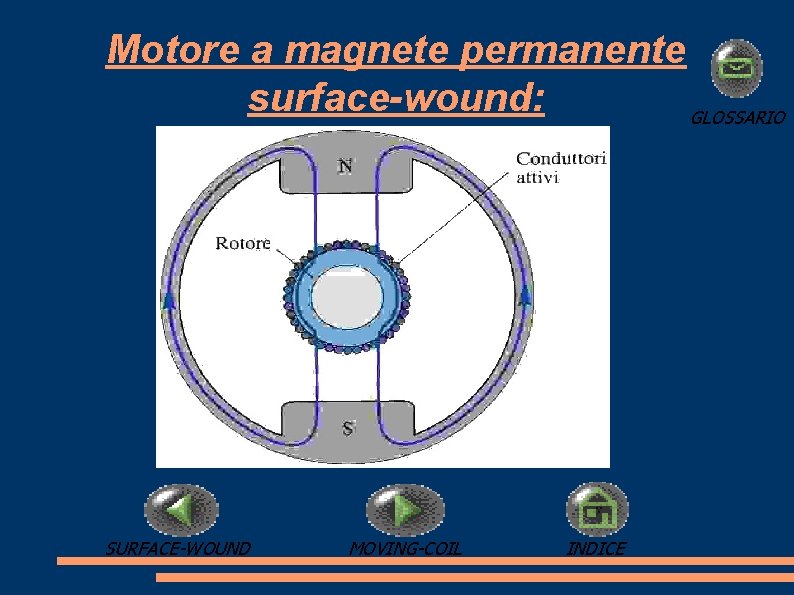 Motore a magnete permanente surface-wound:

GLOSSARIO

N

Conduttori attivi

Rotore

S

SURFACE-WOUND

MOVING-COIL

INDICE